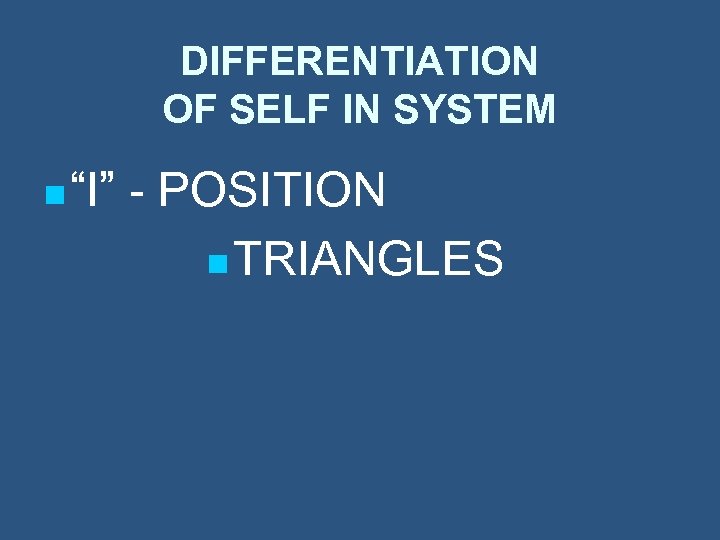 DIFFERENTIATION
OF SELF IN SYSTEM

“I” - POSITION

TRIANGLES